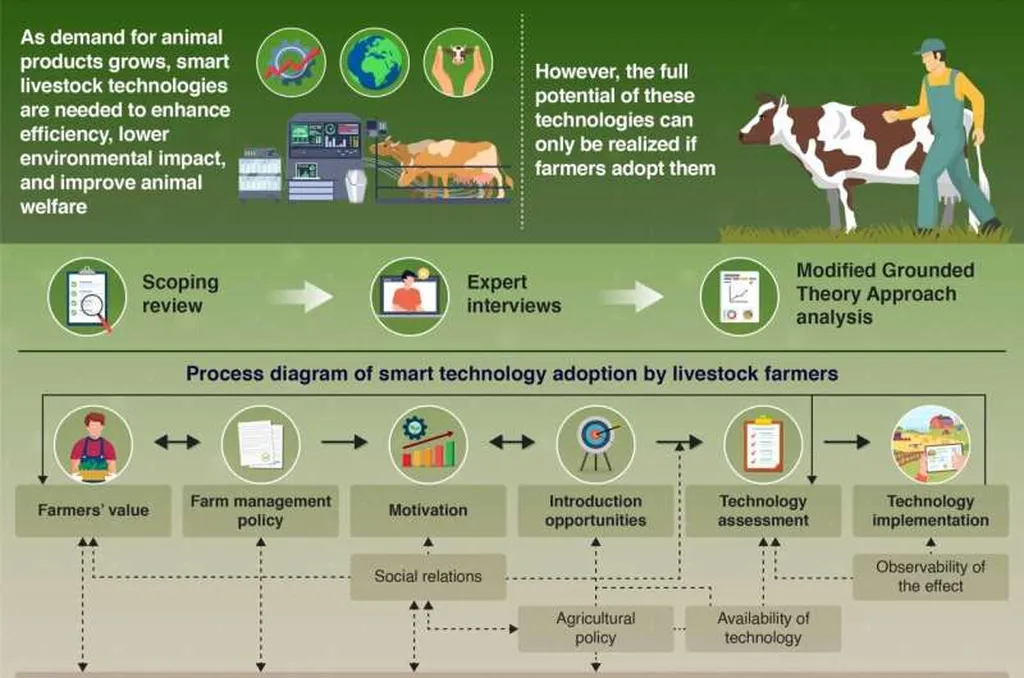 As demand for animal products grows, smart livestock technologies are needed to enhance efficiency, lower environmental impact, and improve animal welfare

However, the full potential of these technologies can only be realized if farmers adopt them

Scoping review

Expert interviews

Modified Grounded Theory Approach analysis

Process diagram of smart technology adoption by livestock farmers

Farmers' value

Farm management policy

Motivation

Introduction opportunities

Technology assessment

Technology implementation

Social relations

Observability of the effect

Agricultural policy

Availability of technology